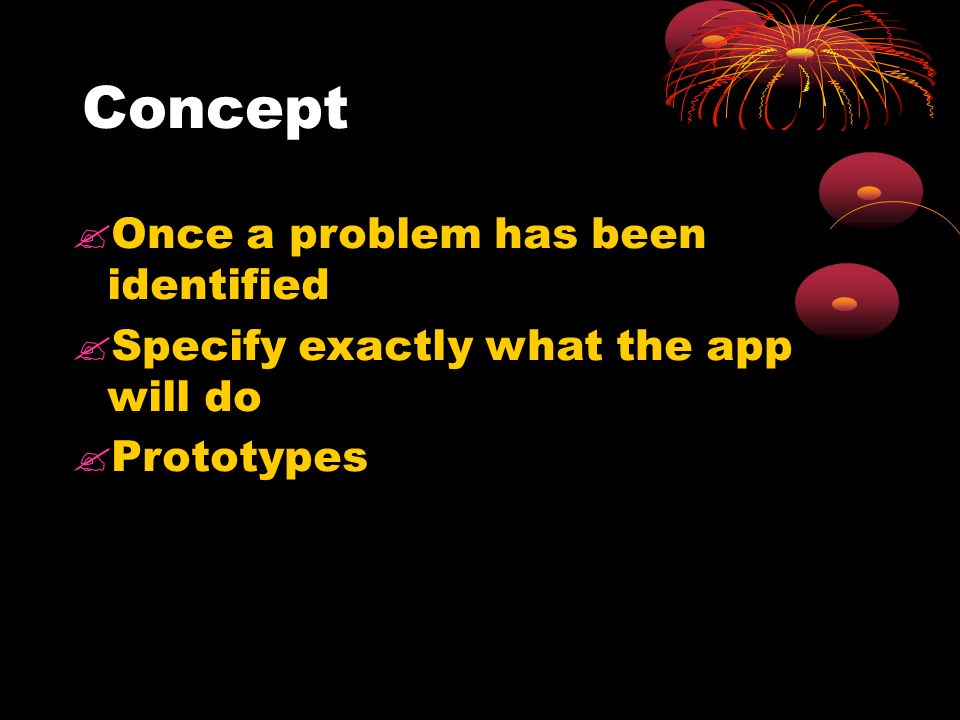 Concept

Once a problem has been identified

Specify exactly what the app will do

Prototypes